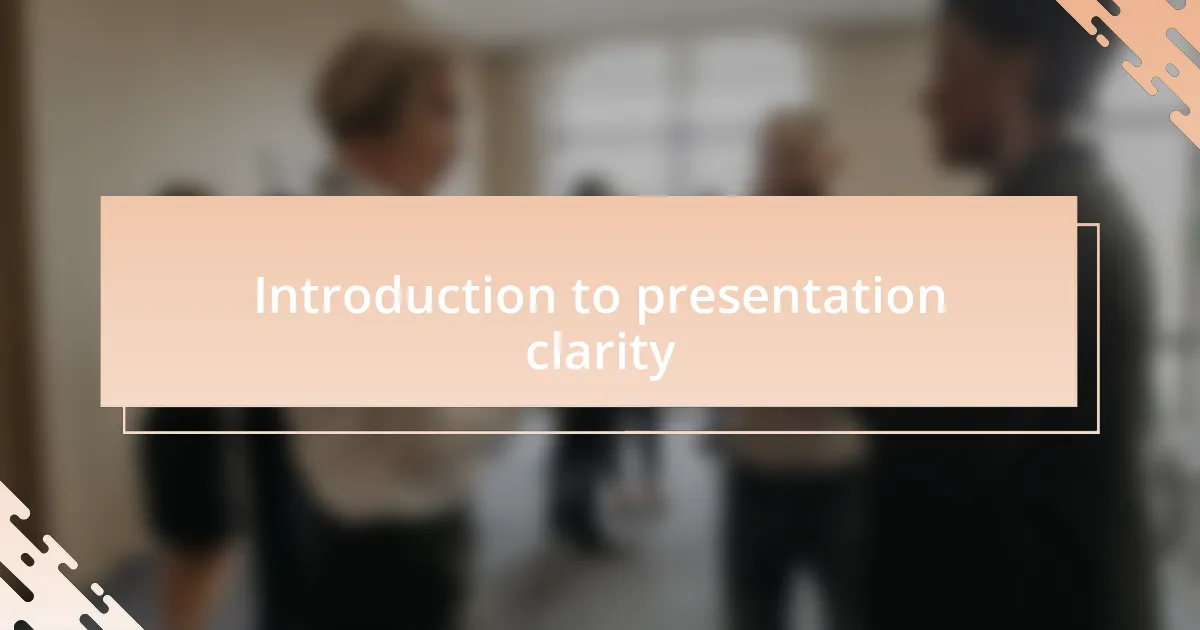 Introduction to presentation clarity